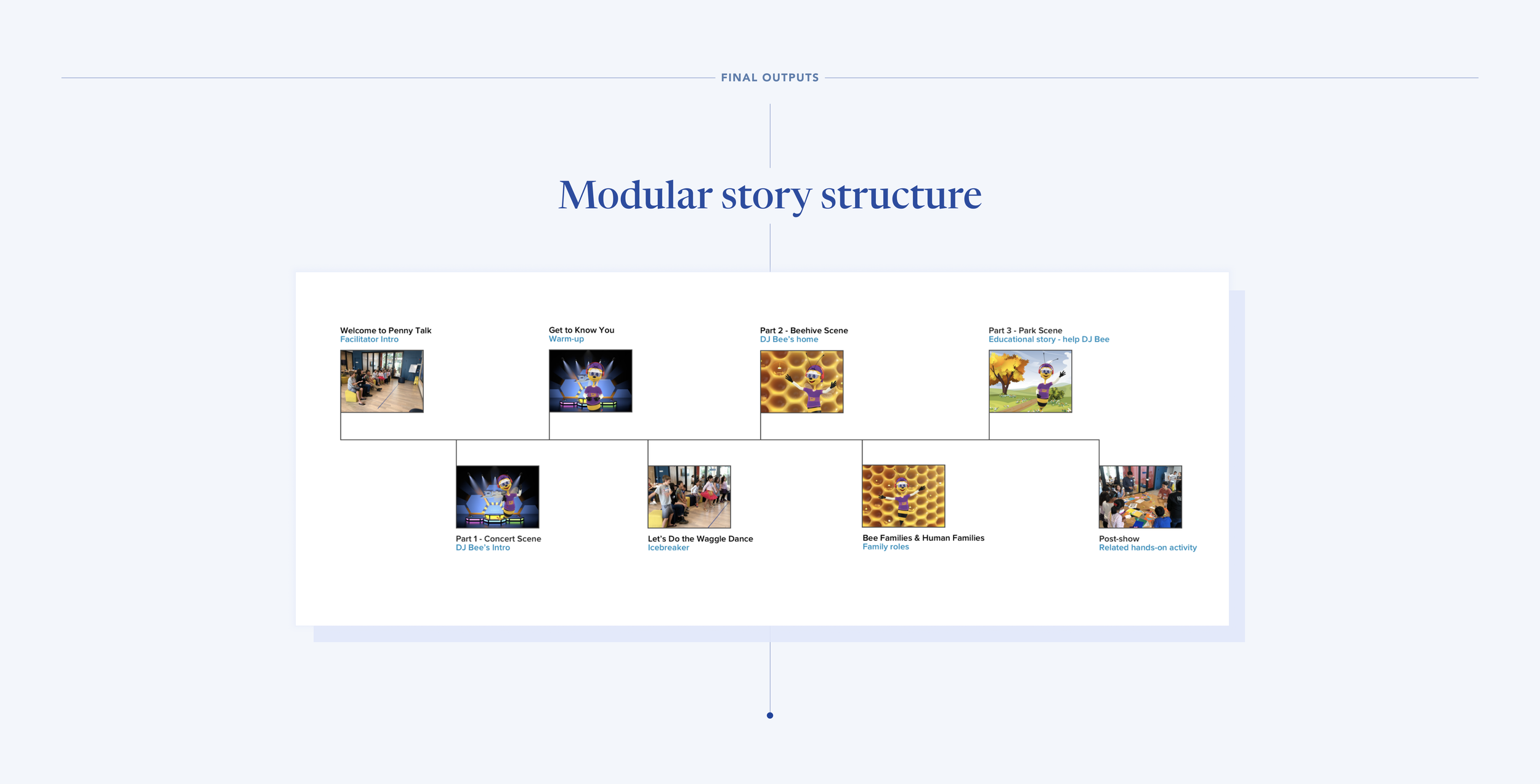 FINAL OUTPUTS

Modular story structure

Welcome to Penny Talk
Facilitator Intro

Get to Know You
Warm-up

Part 2 - Beehive Scene
DJ Bee's home

Part 3 - Park Scene
Educational story - help DJ Bee

Part 1 - Concert Scene
DJ Bee's Intro

Let's Do the Waggle Dance
Icebreaker

Bee Families & Human Families
Family roles

Post-show
Related hands-on activity